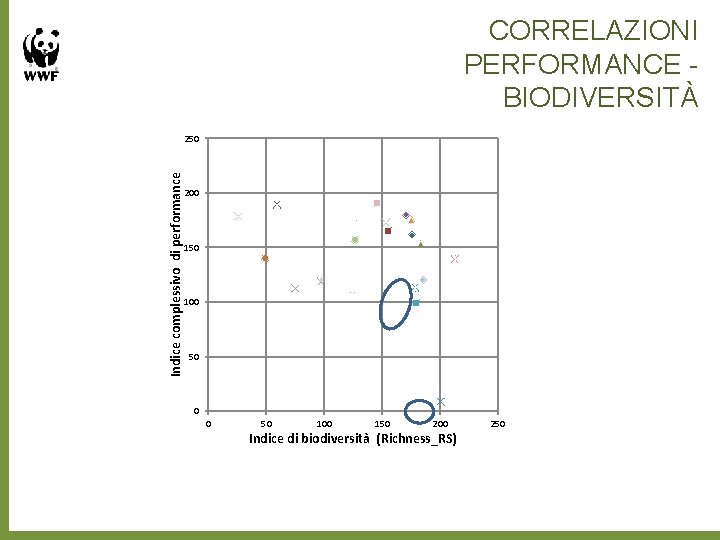 WWF

CORRELAZIONI PERFORMANCE - BIODIVERSITÀ

Indice complessivo di performance

250
200
150
100
50
0

0 50 100 150 200 250

Indice di biodiversità (Richness_RS)